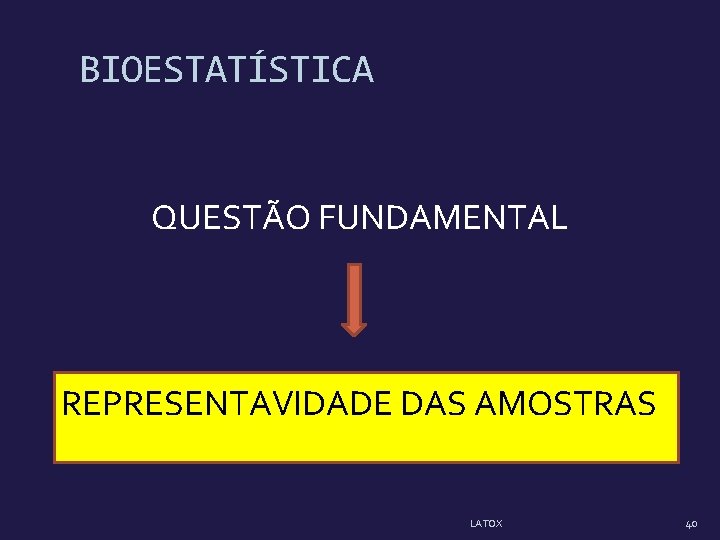 BIOESTATÍSTICA

QUESTÃO FUNDAMENTAL

REPRESENTAVIDADE DAS AMOSTRAS

LATOX

40